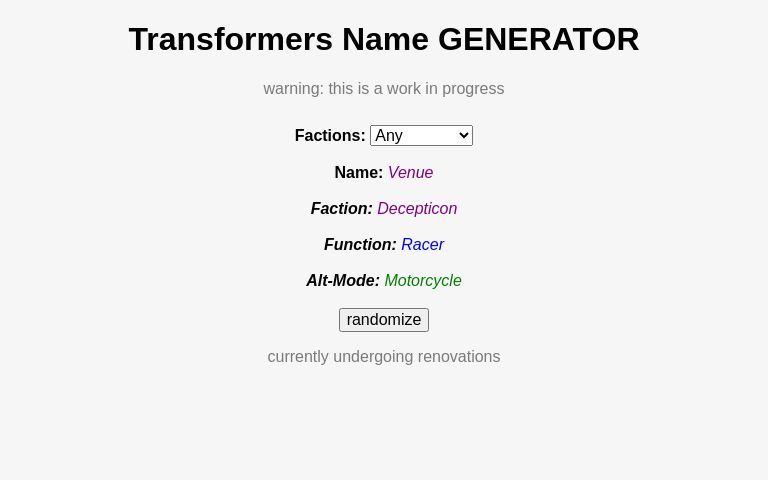 Transformers Name GENERATOR

warning: this is a work in progress

Factions: Any

Name: Venue

Faction: Decepticon

Function: Racer

Alt-Mode: Motorcycle

randomize

currently undergoing renovations